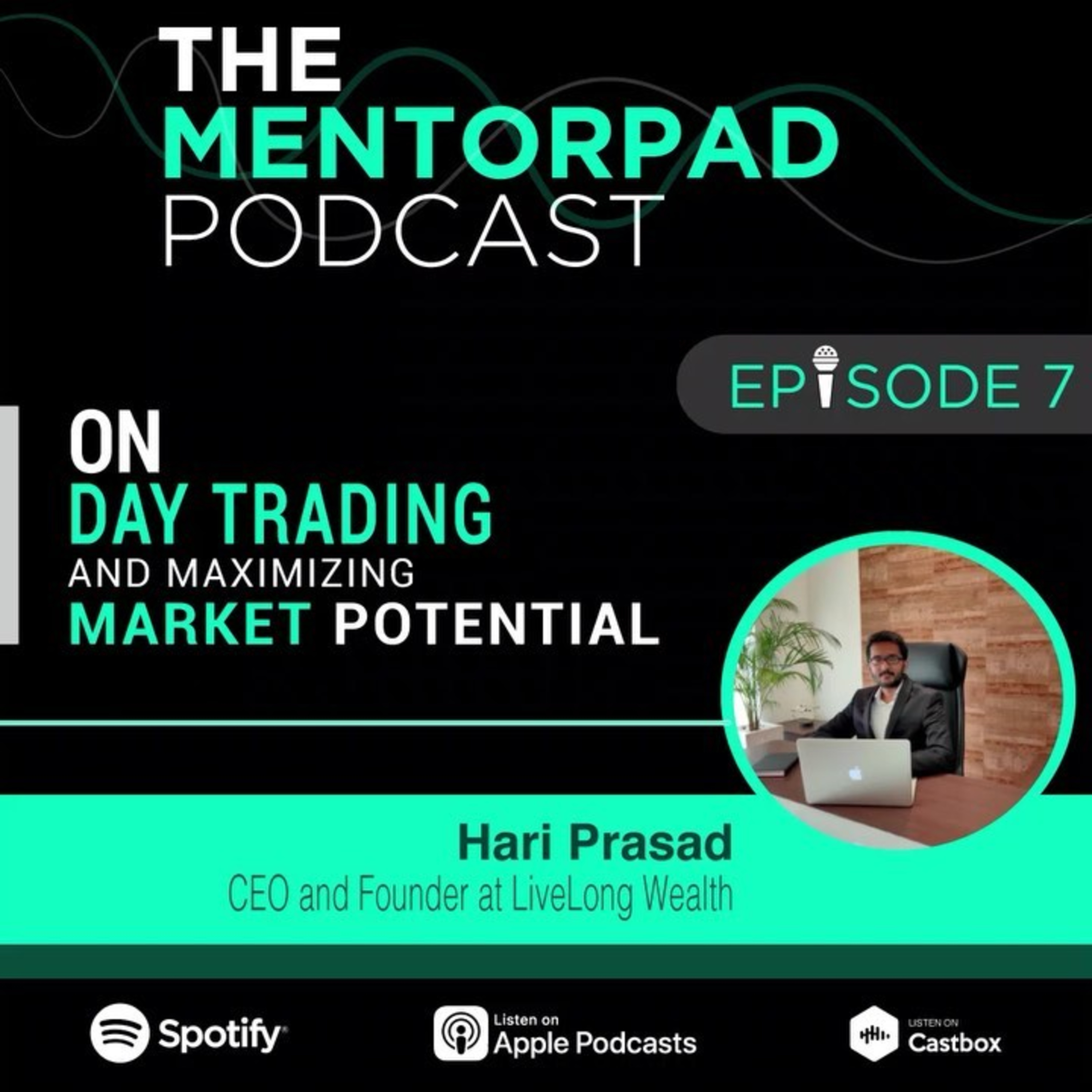 THE
MENTORPAD
PODCAST

EPISODE 7

ON
DAY TRADING
AND MAXIMIZING
MARKET POTENTIAL

Hari Prasad
CEO and Founder at LiveLong Wealth

Spotify

Listen on
Apple Podcasts

LISTEN ON
Castbox